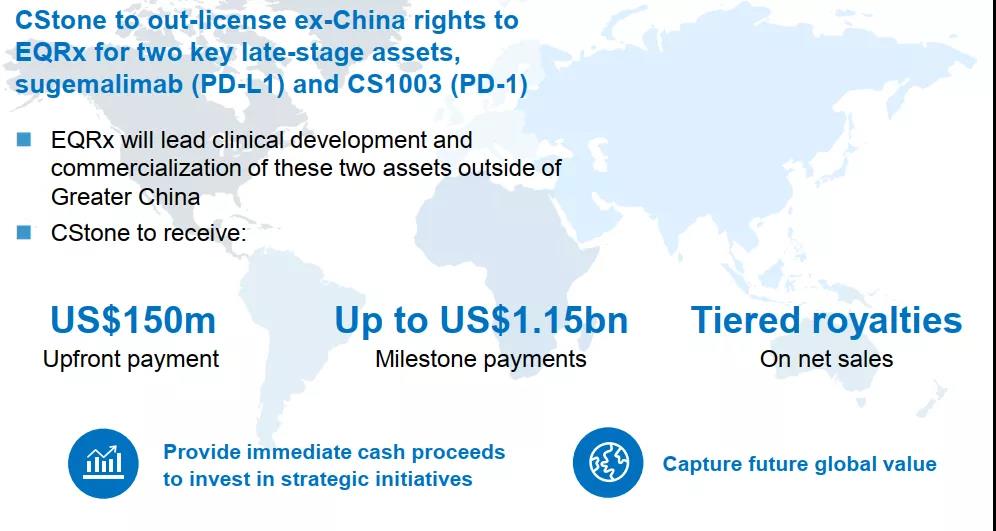 CStone to out-license ex-China rights to EQRx for two key late-stage assets, sugemalimab (PD-L1) and CS1003 (PD-1)

EQRx will lead clinical development and commercialization of these two assets outside of Greater China

CStone to receive:

US$150m
Upfront payment

Up to US$1.15bn
Milestone payments

Tiered royalties
On net sales

Provide immediate cash proceeds to invest in strategic initiatives

Capture future global value